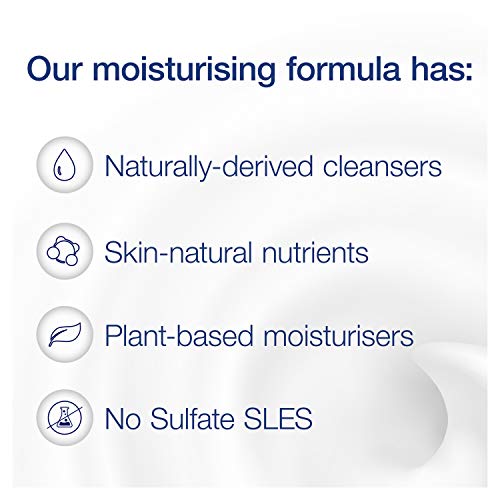 Our moisturising formula has:

Naturally-derived cleansers

Skin-natural nutrients

Plant-based moisturisers

No Sulfate SLES